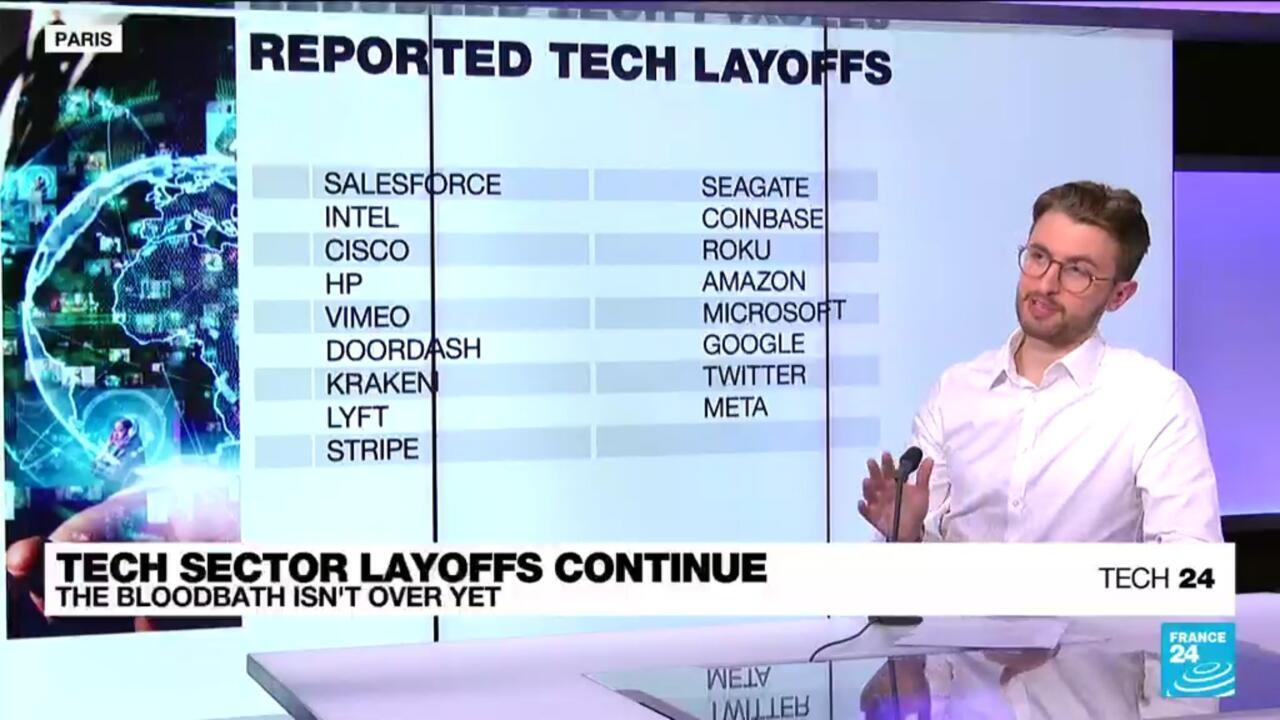 PARIS

REPORTED TECH LAYOFFS

SALESFORCE
INTEL
CISCO
HP
VIMEO
DOORDASH
KRAKEN
LYFT
STRIPE

SEAGATE
COINBASE
ROKU
AMAZON
MICROSOFT
GOOGLE
TWITTER
META

TECH SECTOR LAYOFFS CONTINUE
THE BLOODBATH ISN'T OVER YET

TECH 24

FRANCE 24